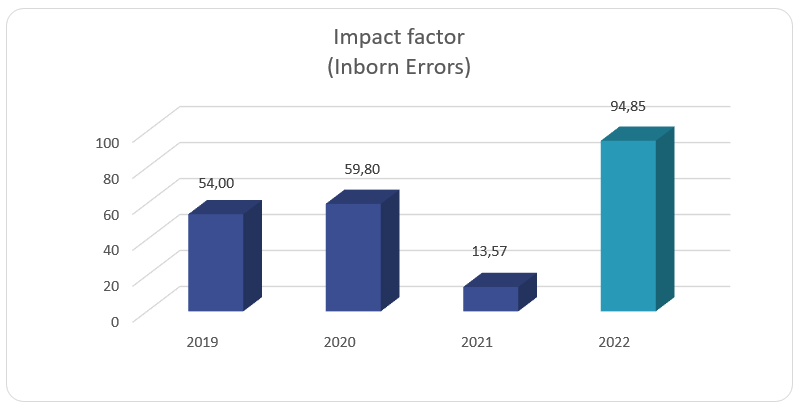 Impact factor
(Inborn Errors)

100
80
60
40
20
0

54,00
59,80
13,57
94,85

2019
2020
2021
2022